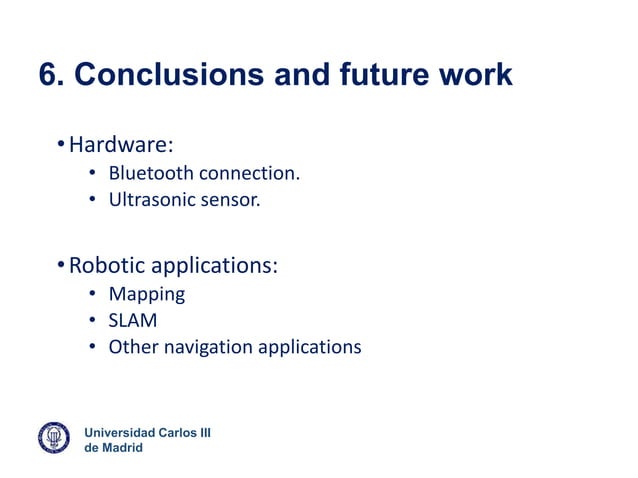 6. Conclusions and future work

• Hardware:
  • Bluetooth connection.
  • Ultrasonic sensor.

• Robotic applications:
  • Mapping
  • SLAM
  • Other navigation applications

Universidad Carlos III de Madrid